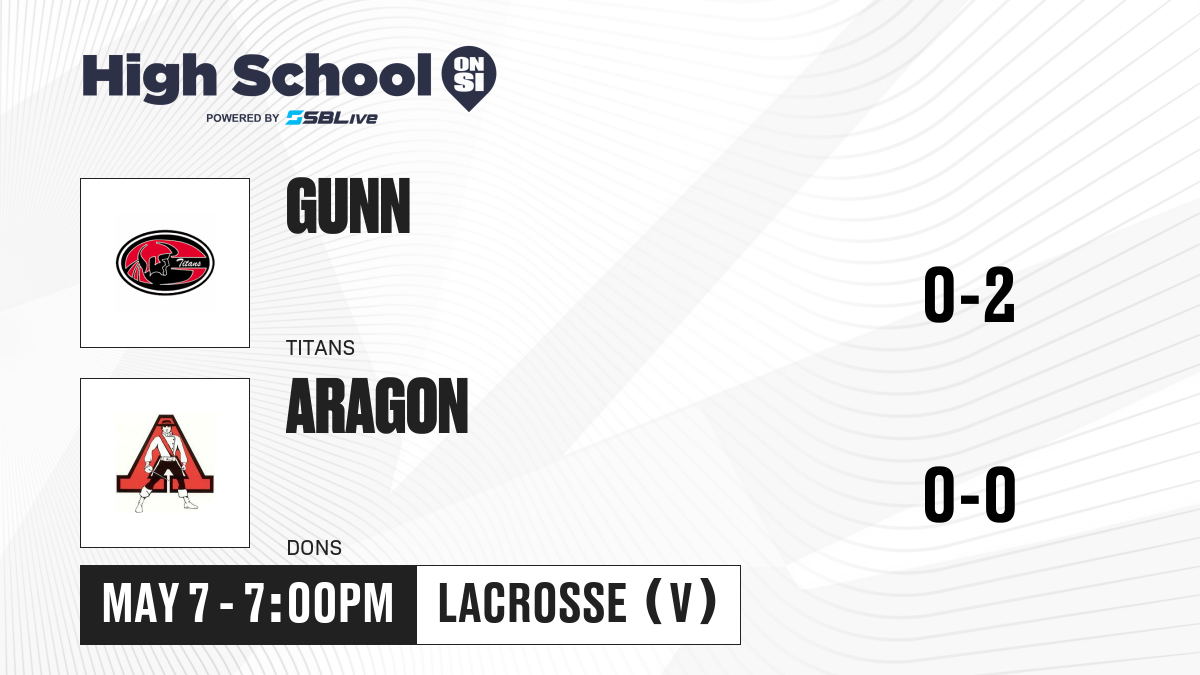 High School ON SI
POWERED BY SBLive

Titans

GUNN
TITANS

0-2

ARAGON
DONS

0-0

MAY 7 - 7:00PM
LACROSSE (V)